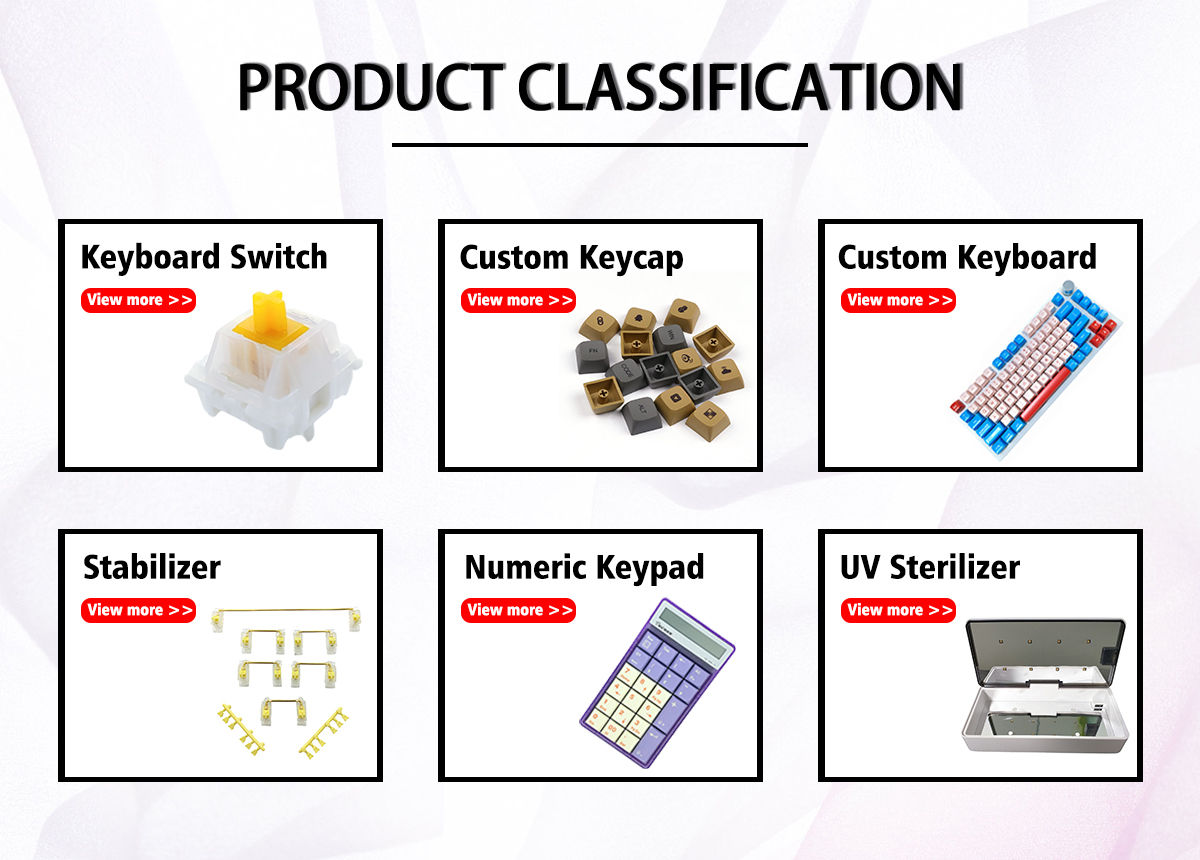 PRODUCT CLASSIFICATION

Keyboard Switch
View more >>

Custom Keycap
View more >>

Custom Keyboard
View more >>

Stabilizer
View more >>

Numeric Keypad
View more >>

UV Sterilizer
View more >>